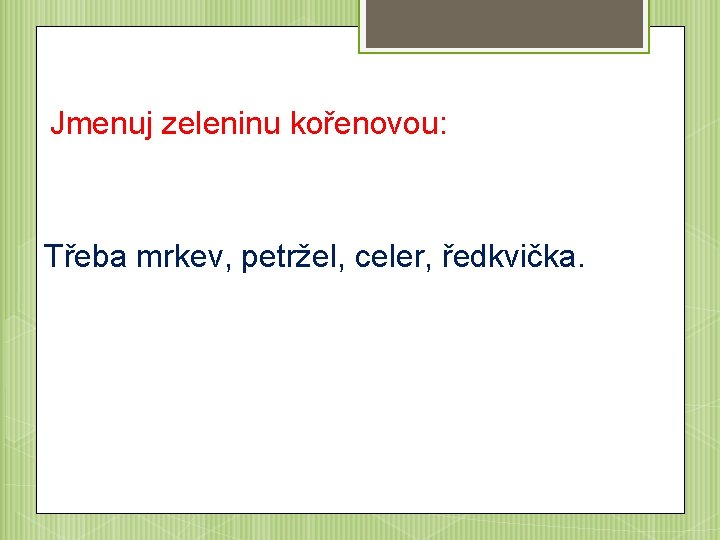 Jmenuj zeleninu kořenovou:

Třeba mrkev, petržel, celer, ředkvička.